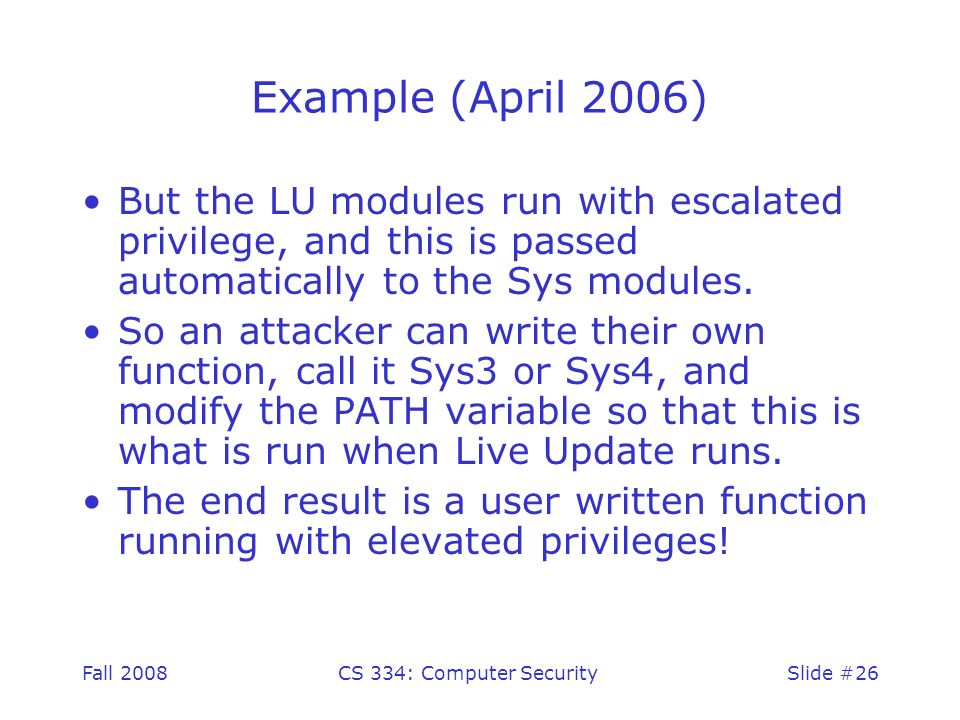 Example (April 2006)

• But the LU modules run with escalated privilege, and this is passed automatically to the Sys modules.

• So an attacker can write their own function, call it Sys3 or Sys4, and modify the PATH variable so that this is what is run when Live Update runs.

• The end result is a user written function running with elevated privileges!

Fall 2008

CS 334: Computer Security

Slide #26